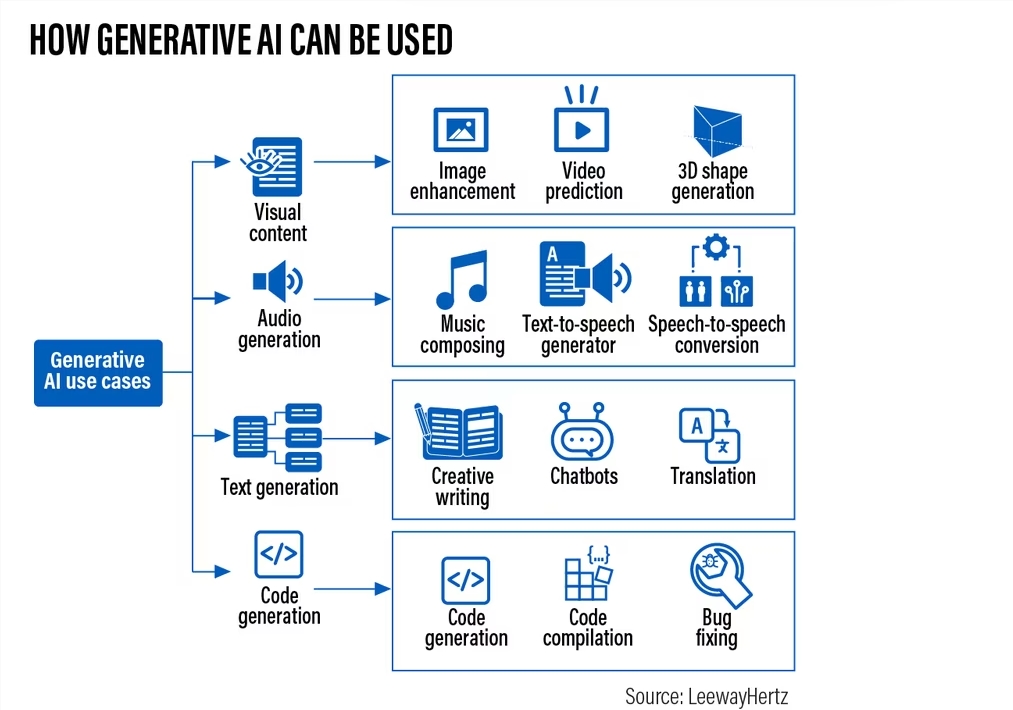 HOW GENERATIVE AI CAN BE USED

Generative AI use cases

Visual content

Image enhancement

Video prediction

3D shape generation

Audio generation

Music composing

Text-to-speech generator

Speech-to-speech conversion

Text generation

Creative writing

Chatbots

Translation

Code generation

Code generation

Code compilation

Bug fixing

Source: LeewayHertz